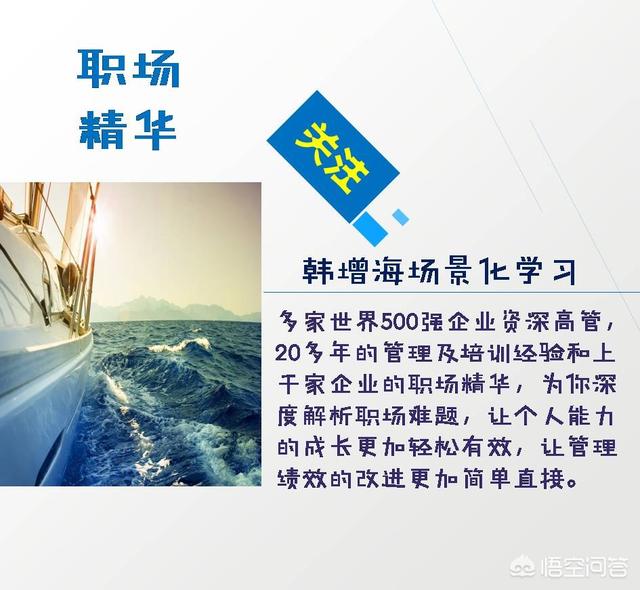 职场
精华

关注

韩增海场景化学习

多家世界500强企业资深高管，20多年的管理及培训经验和上千家企业的职场精华，为你深度解析职场难题，让个人能力的成长更加轻松有效，让管理绩效的改进更加简单直接。

悟空问答